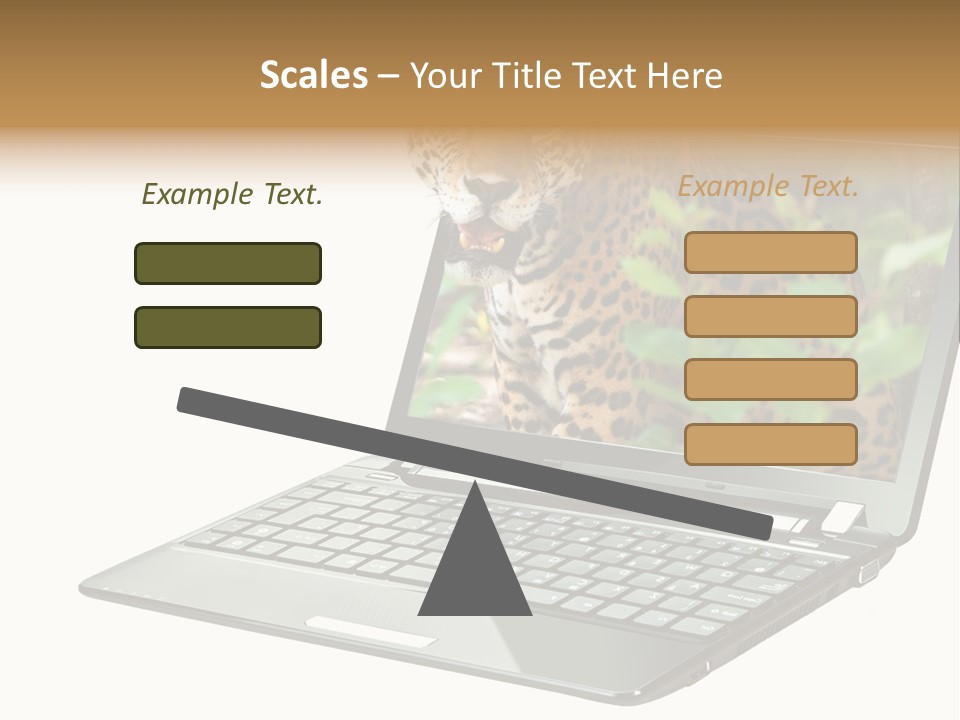 Scales – Your Title Text Here

Example Text.

Example Text.